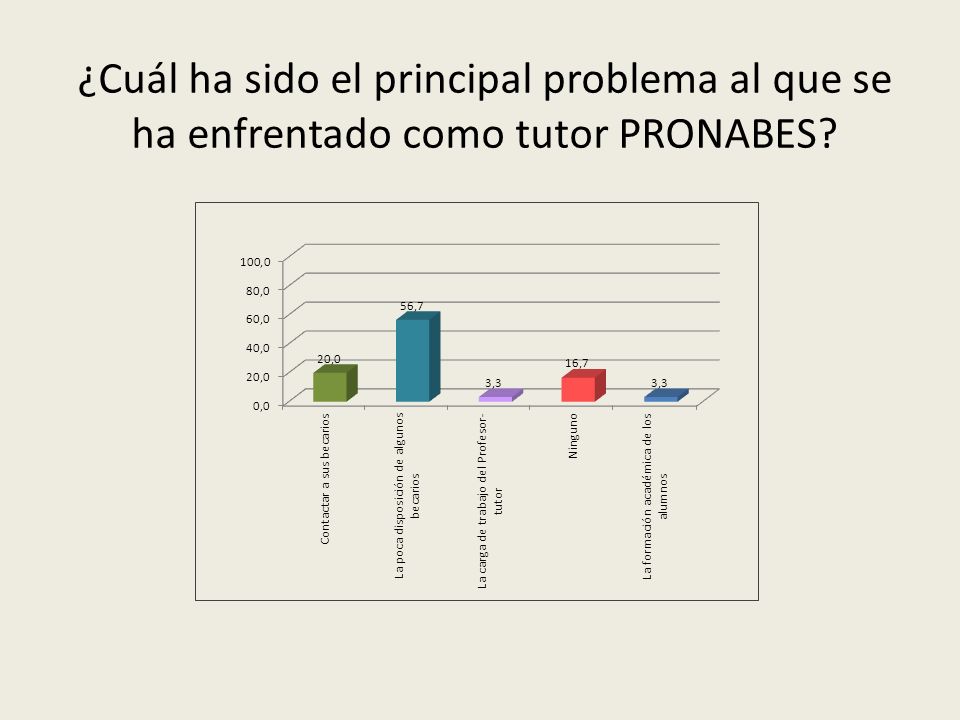 ¿Cuál ha sido el principal problema al que se ha enfrentado como tutor PRONABES?

100,0
80,0
60,0
40,0
20,0
0,0

20,0
56,7
3,3
16,7
3,3

Contactar a sus becarios
La poca disposición de algunos becarios
La carga de trabajo del Profesor-tutor
Ninguno
La formación académica de los alumnos